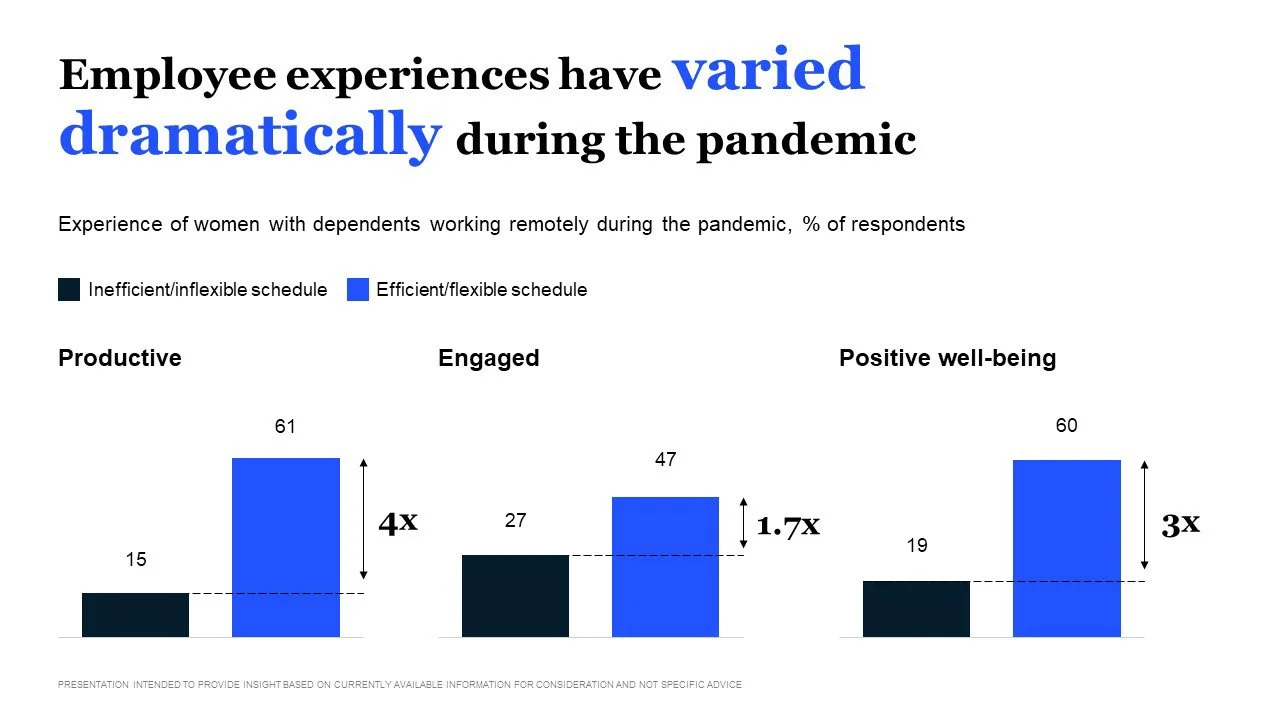 Employee experiences have varied dramatically during the pandemic

Experience of women with dependents working remotely during the pandemic, % of respondents

Inefficient/inflexible schedule
Efficient/flexible schedule

Productive

15
61
4x

Engaged

27
47
1.7x

Positive well-being

19
60
3x

PRESENTATION INTENDED TO PROVIDE INSIGHT BASED ON CURRENTLY AVAILABLE INFORMATION FOR CONSIDERATION AND NOT SPECIFIC ADVICE